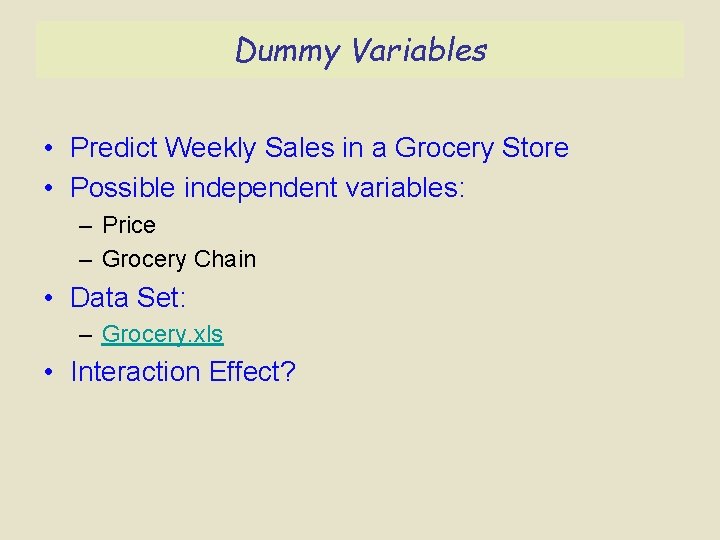 Dummy Variables

• Predict Weekly Sales in a Grocery Store
• Possible independent variables:
– Price
– Grocery Chain
• Data Set:
– Grocery.xls
• Interaction Effect?